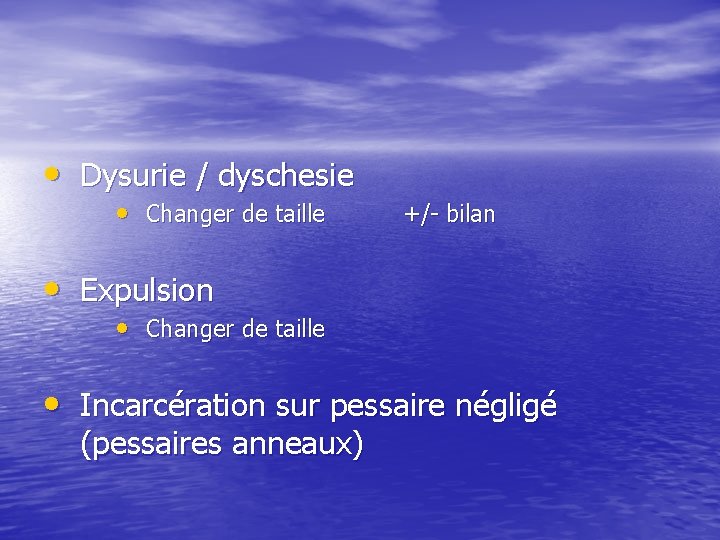 • Dysurie / dyschesie

• Changer de taille +/- bilan

• Expulsion

• Changer de taille

• Incarcération sur pessaire négligé (pessaires anneaux)